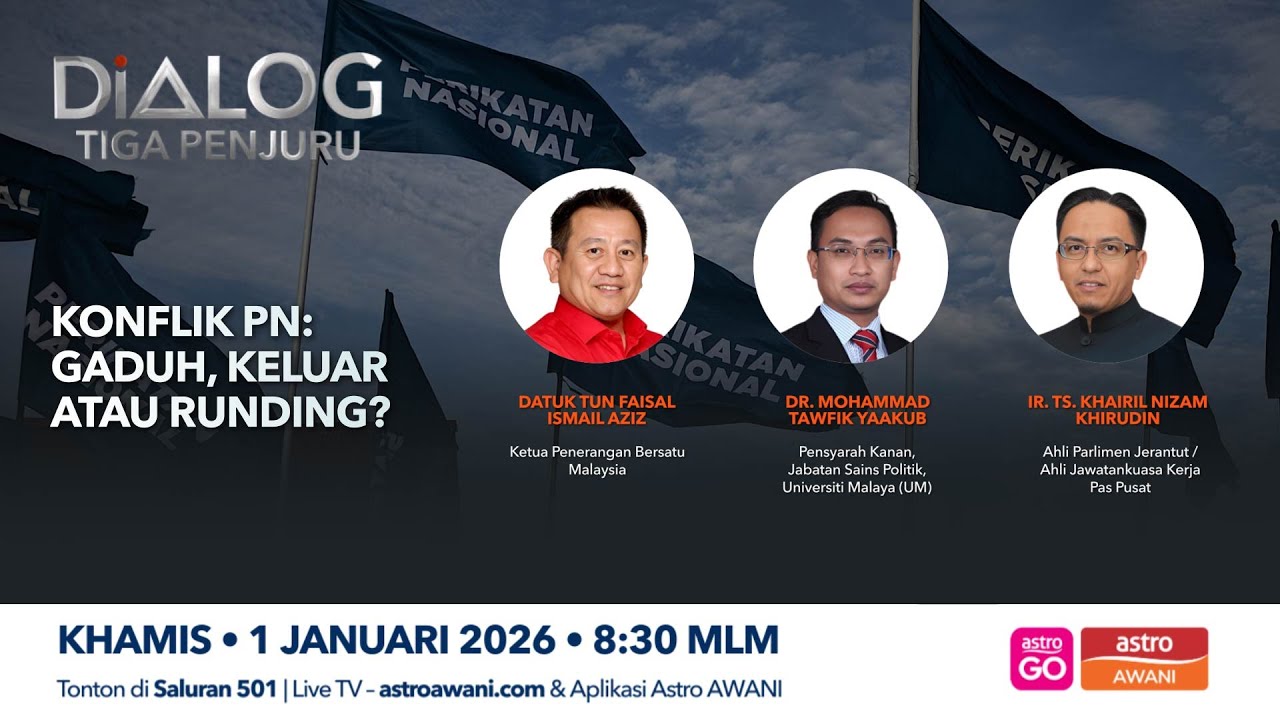 DIALOG
TIGA PENJURU

PERIKATAN NASIONAL

KONFLIK PN: GADUH, KELUAR ATAU RUNDING?

DATUK TUN FAISAL ISMAIL AZIZ
Ketua Penerangan Bersatu Malaysia

DR. MOHAMMAD TAWFIK YAAKUB
Pensyarah Kanan, Jabatan Sains Politik, Universiti Malaya (UM)

IR. TS. KHAIRIL NIZAM KHIRUDIN
Ahli Parlimen Jerantut / Ahli Jawatankuasa Kerja Pas Pusat

KHAMIS • 1 JANUARI 2026 • 8:30 MLM
Tonton di Saluran 501 | Live TV – astroawani.com & Aplikasi Astro AWANI

astro GO
astro AWANI